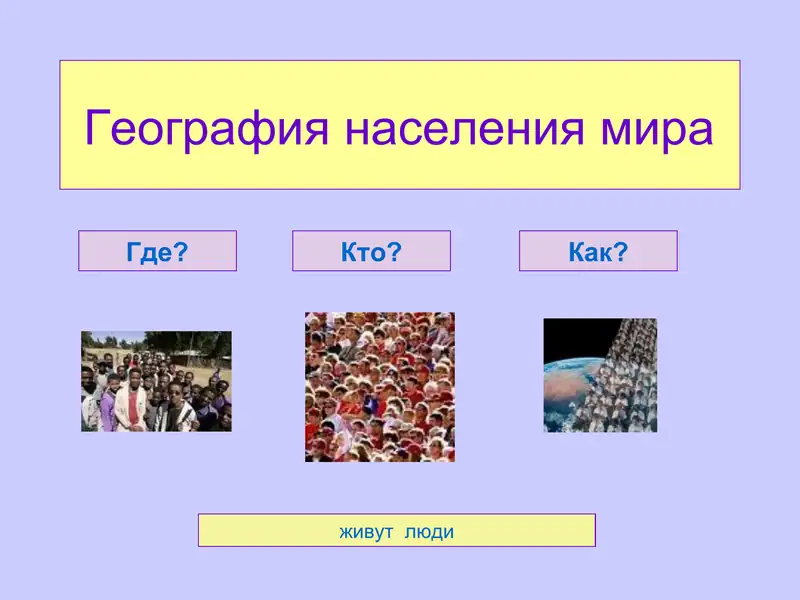 География населения мира

Где?

Кто?

Как?

живут люди